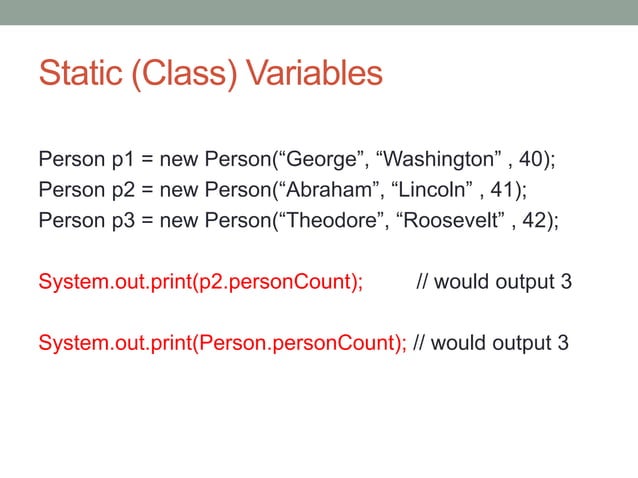 Static (Class) Variables

Person p1 = new Person(“George”, “Washington” , 40);
Person p2 = new Person(“Abraham”, “Lincoln” , 41);
Person p3 = new Person(“Theodore”, “Roosevelt” , 42);

System.out.print(p2.personCount); // would output 3

System.out.print(Person.personCount); // would output 3